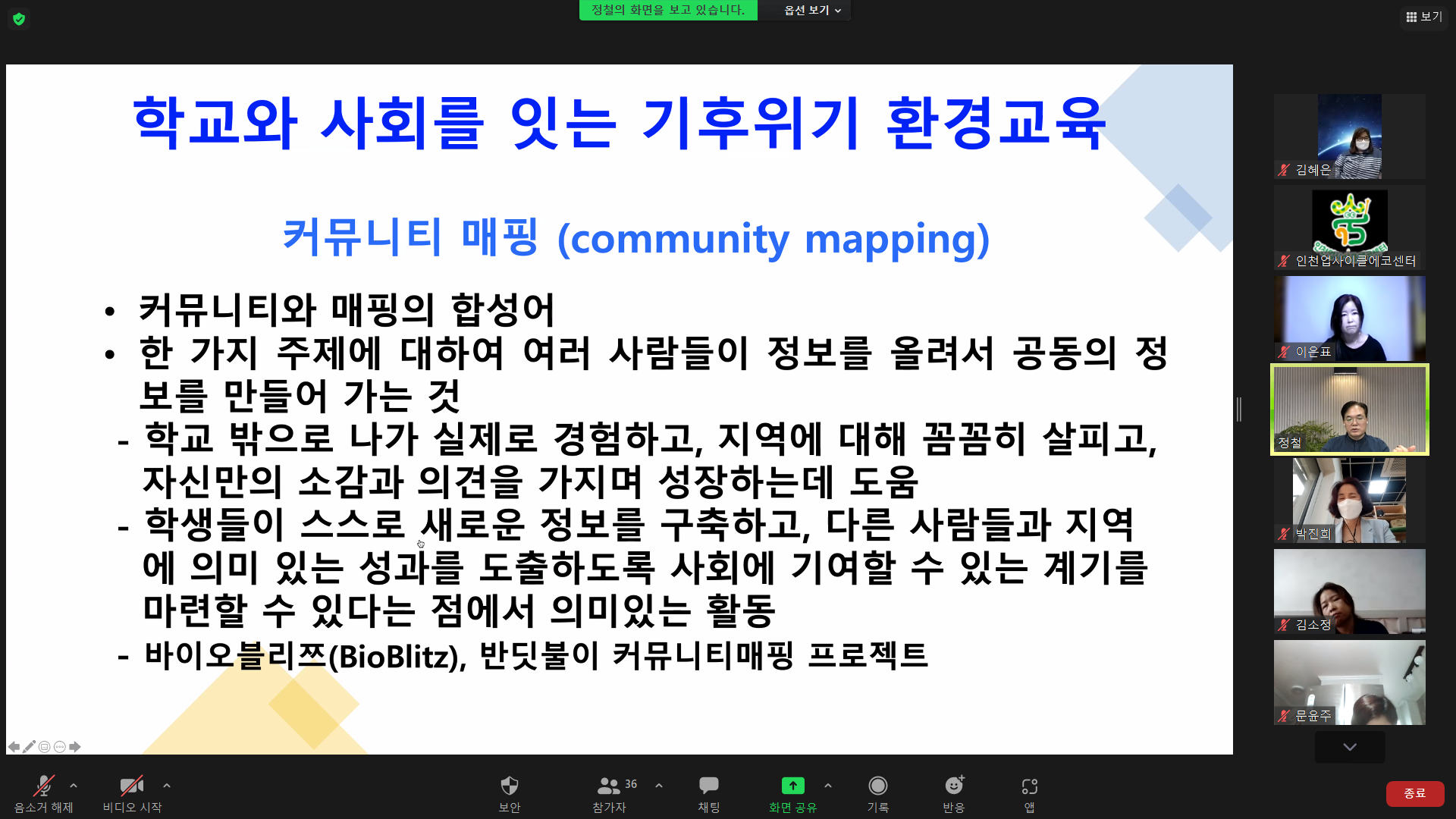 정철의 화면을 보고 있습니다.

옵션 보기

보기

학교와 사회를 잇는 기후위기 환경교육

커뮤니티 매핑 (community mapping)

• 커뮤니티와 매핑의 합성어
• 한 가지 주제에 대하여 여러 사람들이 정보를 올려서 공동의 정보를 만들어 가는 것
- 학교 밖으로 나가 실제로 경험하고, 지역에 대해 꼼꼼히 살피고, 자신만의 소감과 의견을 가지며 성장하는데 도움
- 학생들이 스스로 새로운 정보를 구축하고, 다른 사람들과 지역에 의미 있는 성과를 도출하도록 사회에 기여할 수 있는 계기를 마련할 수 있다는 점에서 의미있는 활동
- 바이오블리쯔(BioBlitz), 반딧불이 커뮤니티매핑 프로젝트

김혜은

인천업사이클에코센터

이은표

정철

박진희

김소정

문윤주

음소거 해제

비디오 시작

보안

36

참가자

채팅

화면 공유

기록

반응

앱

종료